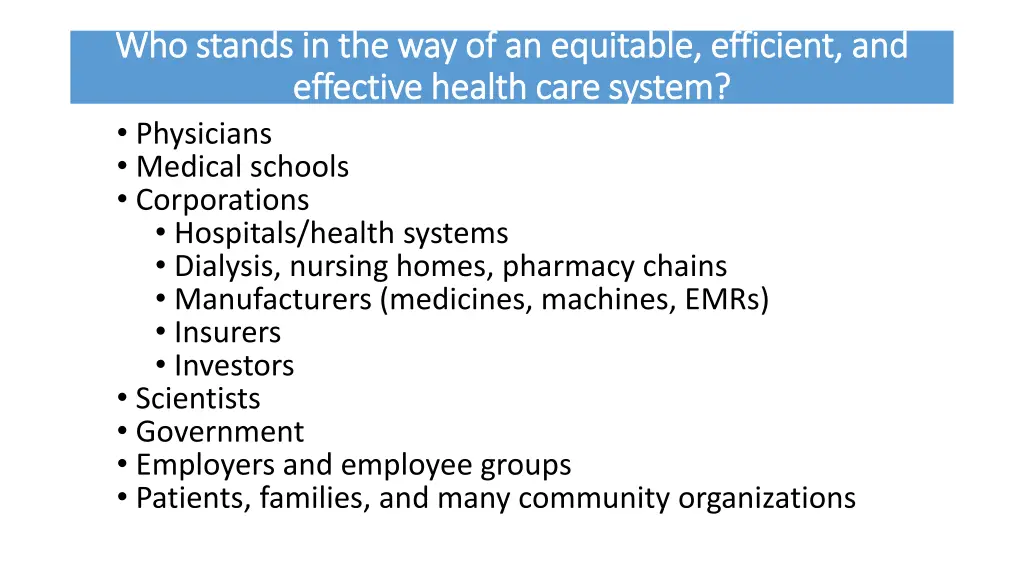 Who stands in the way of an equitable, efficient, and effective health care system?

• Physicians
• Medical schools
• Corporations
  • Hospitals/health systems
  • Dialysis, nursing homes, pharmacy chains
  • Manufacturers (medicines, machines, EMRs)
  • Insurers
  • Investors
• Scientists
• Government
• Employers and employee groups
• Patients, families, and many community organizations